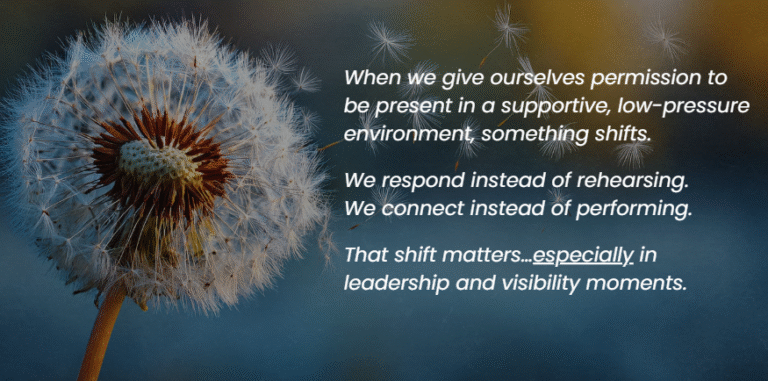 When we give ourselves permission to be present in a supportive, low-pressure environment, something shifts.

We respond instead of rehearsing.
We connect instead of performing.

That shift matters…especially in leadership and visibility moments.